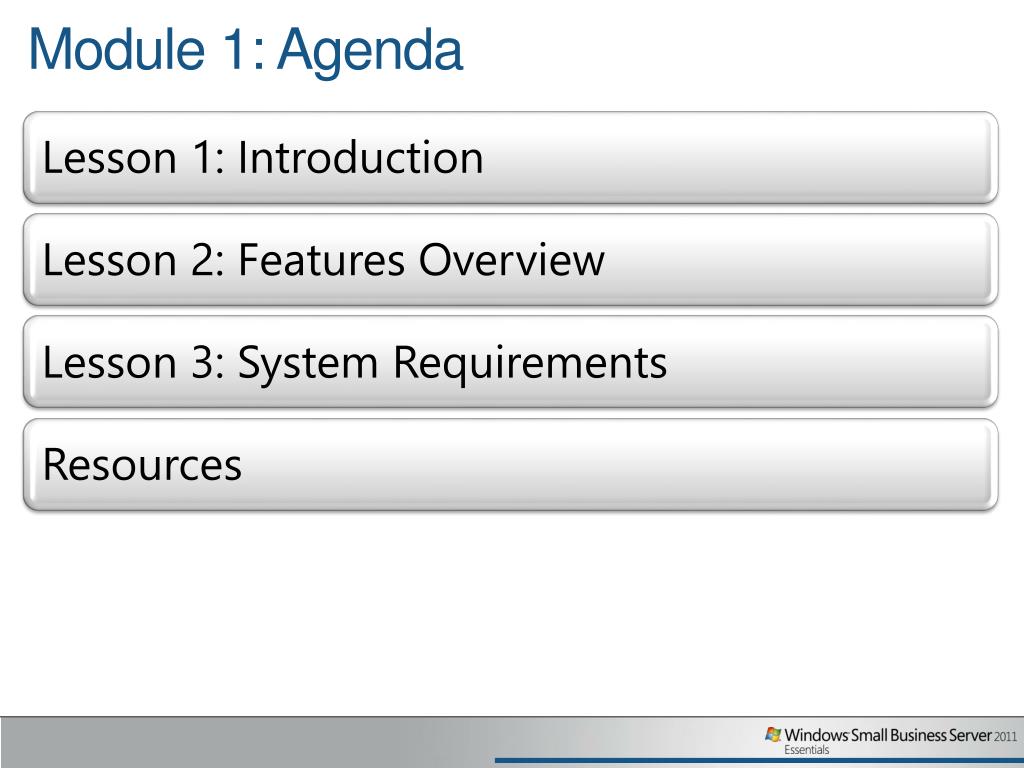 Module 1: Agenda

Lesson 1: Introduction

Lesson 2: Features Overview

Lesson 3: System Requirements

Resources

Windows Small Business Server 2011
Essentials